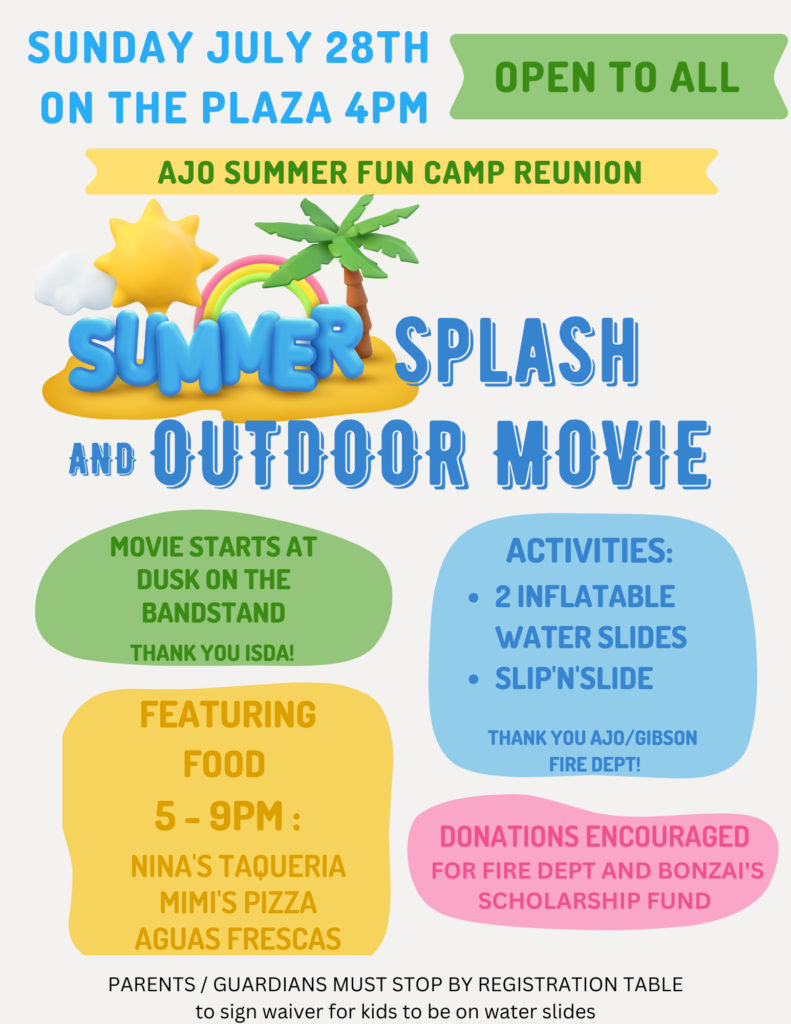 SUNDAY JULY 28TH
ON THE PLAZA 4PM

OPEN TO ALL

AJO SUMMER FUN CAMP REUNION

SUMMER SPLASH
AND OUTDOOR MOVIE

MOVIE STARTS AT DUSK ON THE BANDSTAND
THANK YOU ISDA!

ACTIVITIES:
• 2 INFLATABLE WATER SLIDES
• SLIP'N'SLIDE
THANK YOU AJO/GIBSON FIRE DEPT!

FEATURING FOOD
5 - 9PM :
NINA'S TAQUERIA
MIMI'S PIZZA
AGUAS FRESCAS

DONATIONS ENCOURAGED
FOR FIRE DEPT AND BONZAI'S SCHOLARSHIP FUND

PARENTS / GUARDIANS MUST STOP BY REGISTRATION TABLE
to sign waiver for kids to be on water slides